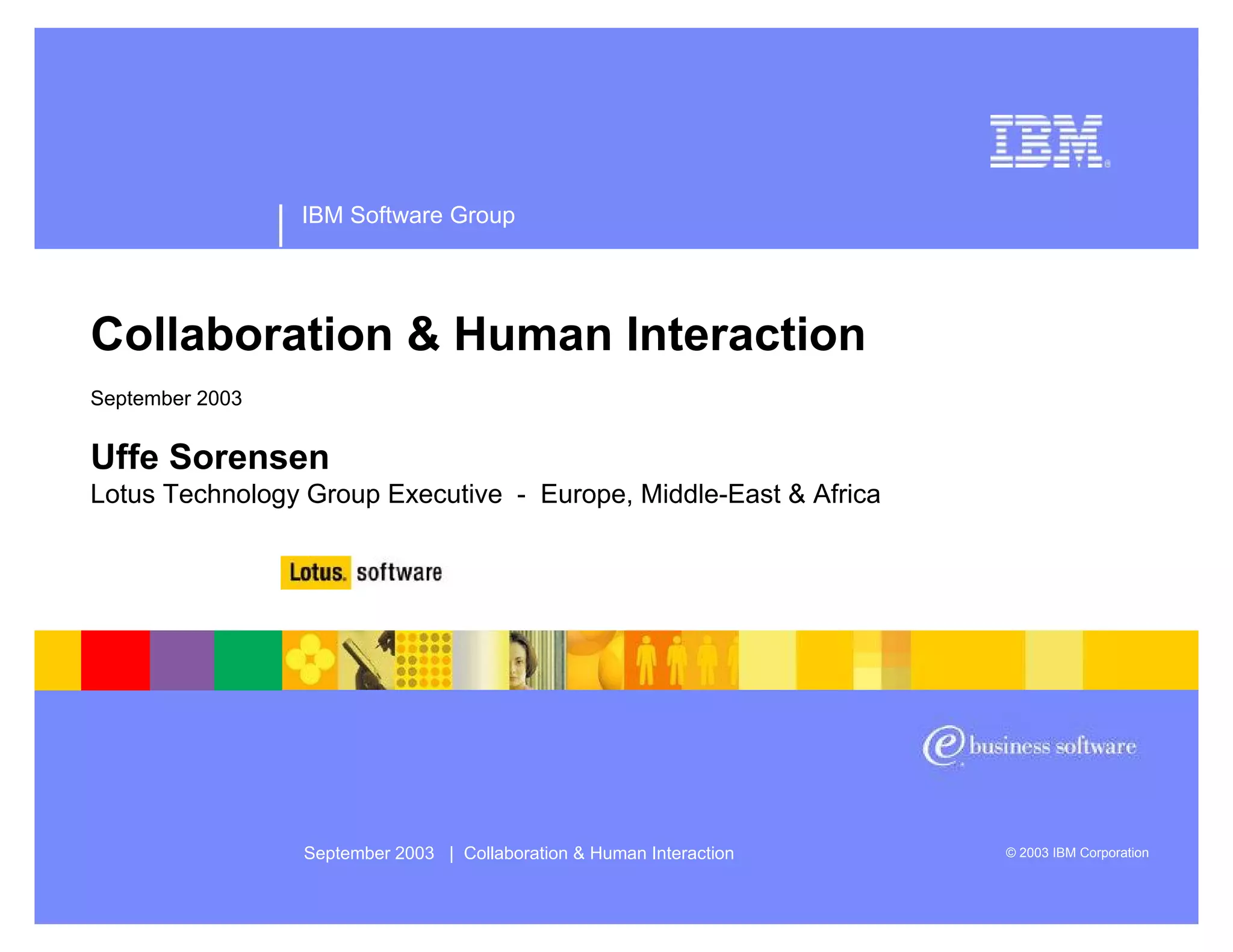 IBM

IBM Software Group

Collaboration & Human Interaction

September 2003

Uffe Sorensen
Lotus Technology Group Executive - Europe, Middle-East & Africa

Lotus. software

e business software

September 2003 | Collaboration & Human Interaction

© 2003 IBM Corporation